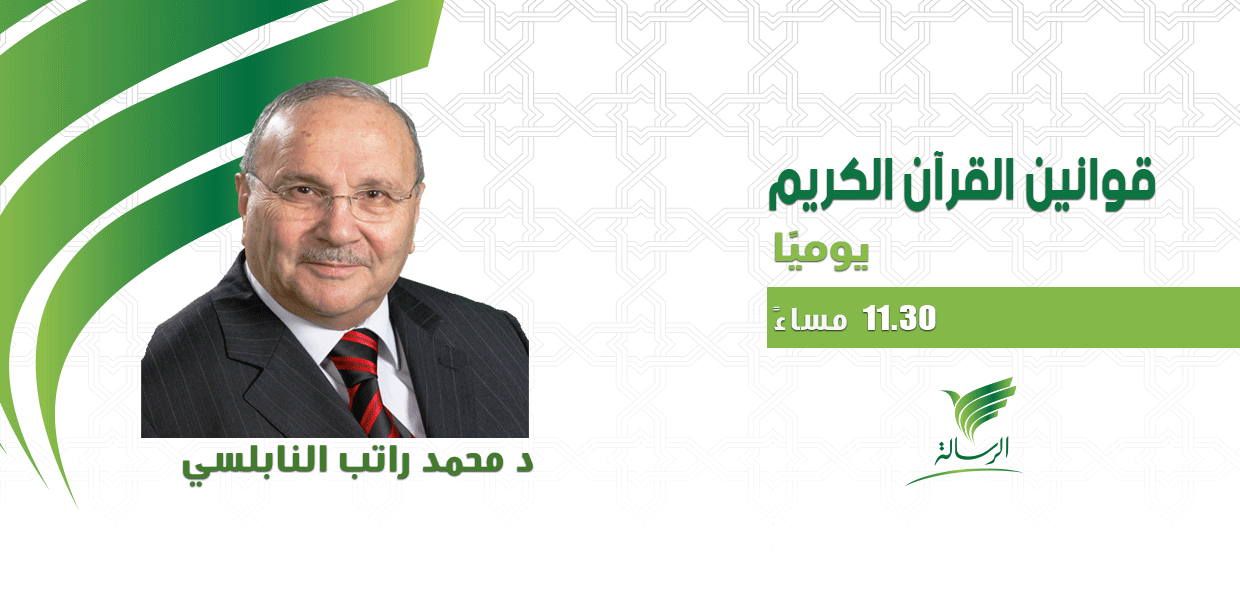 قوانين القرآن الكريم
يوميًا
11.30 مساءً
الرسالة
د محمد راتب النابلسي